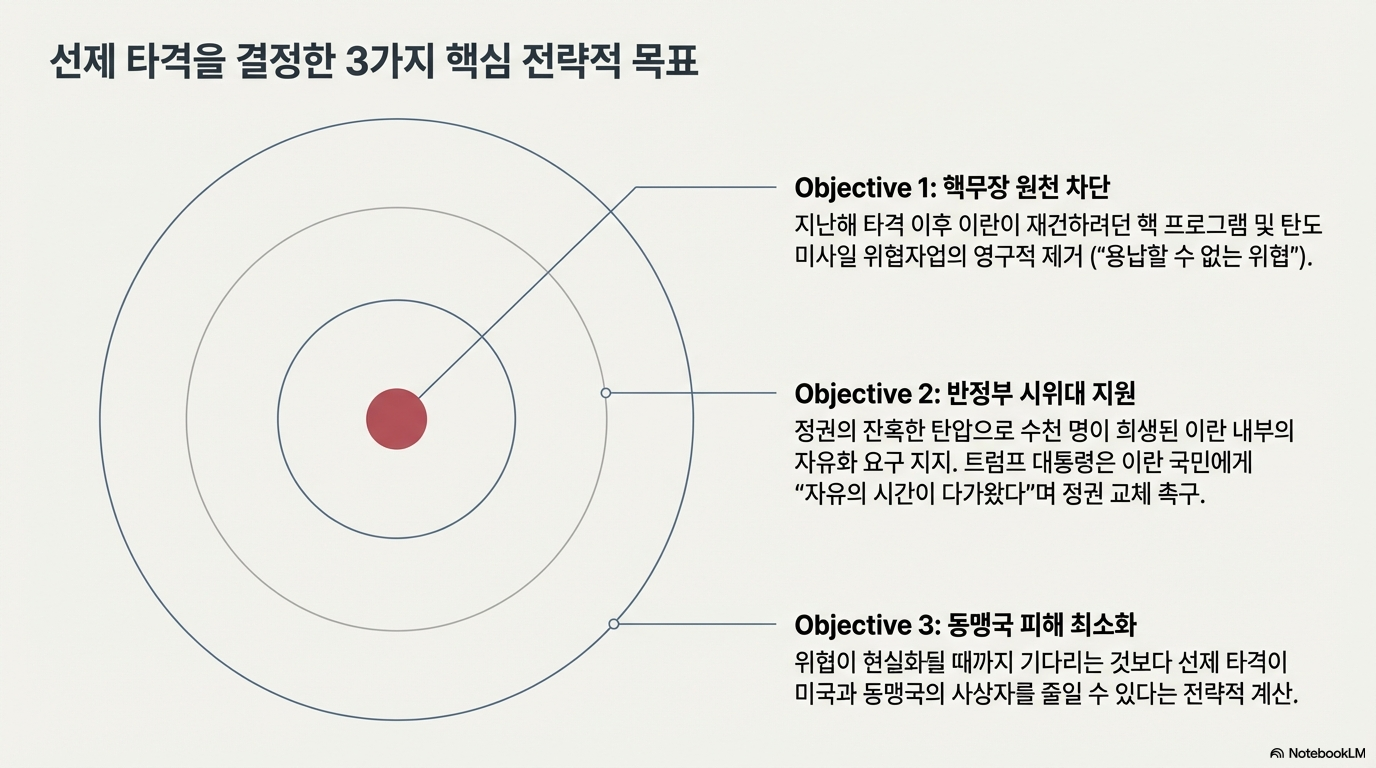 선제 타격을 결정한 3가지 핵심 전략적 목표

Objective 1: 핵무장 원천 차단

지난해 타격 이후 이란이 재건하려던 핵 프로그램 및 탄도 미사일 위협자업의 영구적 제거 (“용납할 수 없는 위협”).

Objective 2: 반정부 시위대 지원

정권의 잔혹한 탄압으로 수천 명이 희생된 이란 내부의 자유화 요구 지지. 트럼프 대통령은 이란 국민에게 “자유의 시간이 다가왔다”며 정권 교체 촉구.

Objective 3: 동맹국 피해 최소화

위협이 현실화될 때까지 기다리는 것보다 선제 타격이 미국과 동맹국의 사상자를 줄일 수 있다는 전략적 계산.

NotebookLM